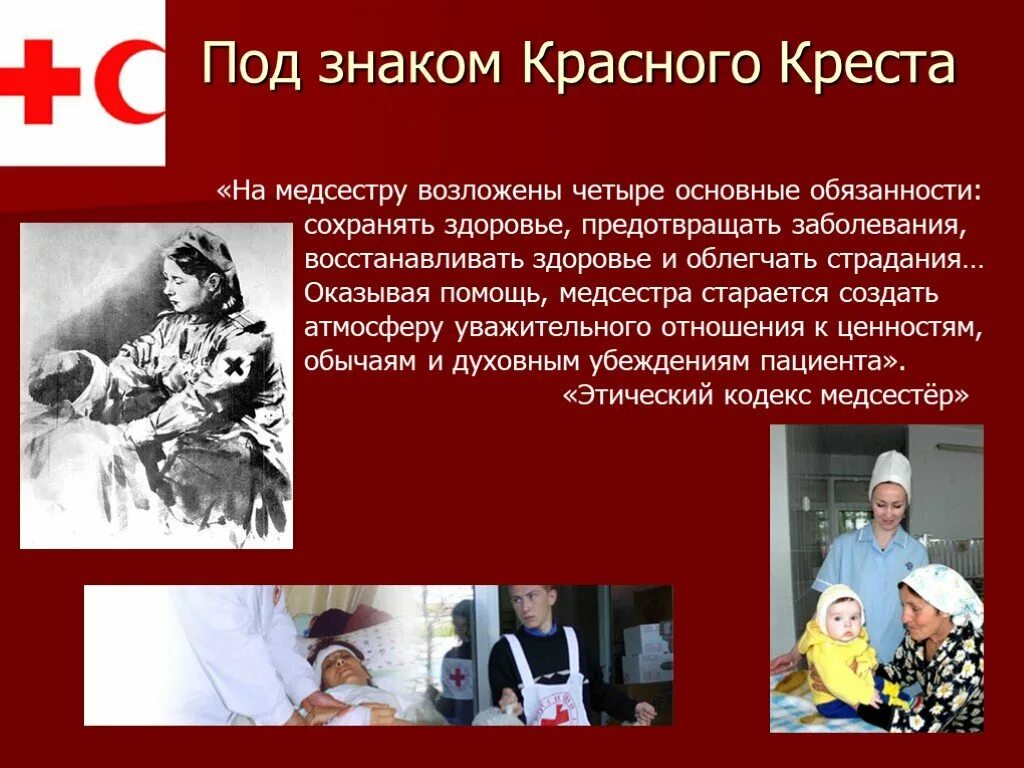 Под знаком Красного Креста

«На медсестру возложены четыре основные обязанности: сохранять здоровье, предотвращать заболевания, восстанавливать здоровье и облегчать страдания… Оказывая помощь, медсестра старается создать атмосферу уважительного отношения к ценностям, обычаям и духовным убеждениям пациента».

«Этический кодекс медсестёр»